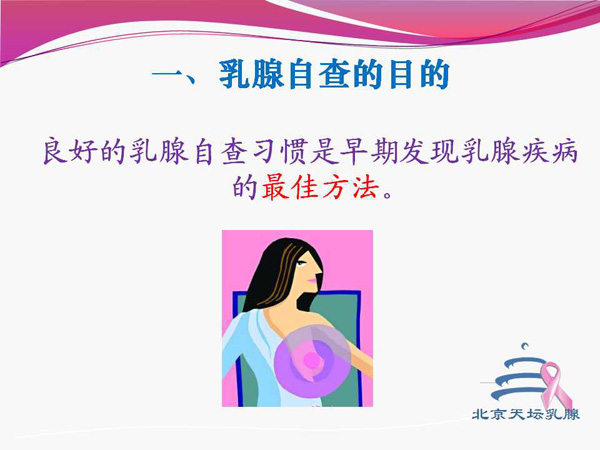 一、乳腺自查的目的

良好的乳腺自查习惯是早期发现乳腺疾病的最佳方法。

北京天坛乳腺